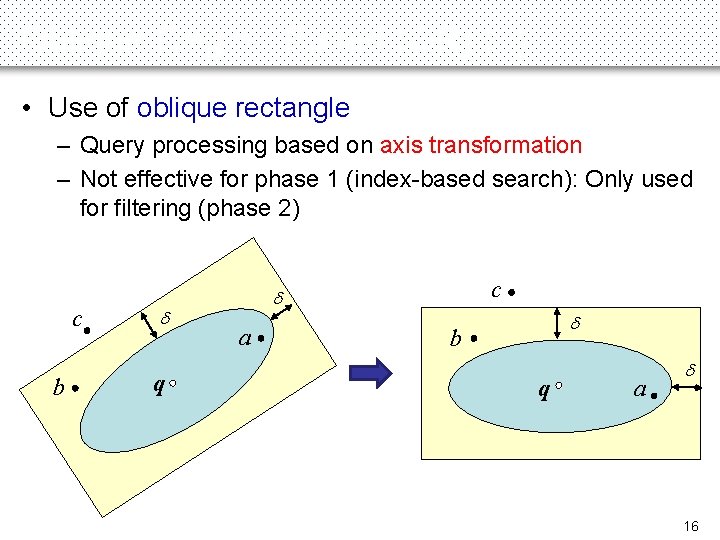 • Use of oblique rectangle

– Query processing based on axis transformation

– Not effective for phase 1 (index-based search): Only used for filtering (phase 2)

$c$ $\delta$ $\delta$ $a$ $b$ $q$

$c$ $\delta$ $b$ $\delta$ $q$ $a$

16